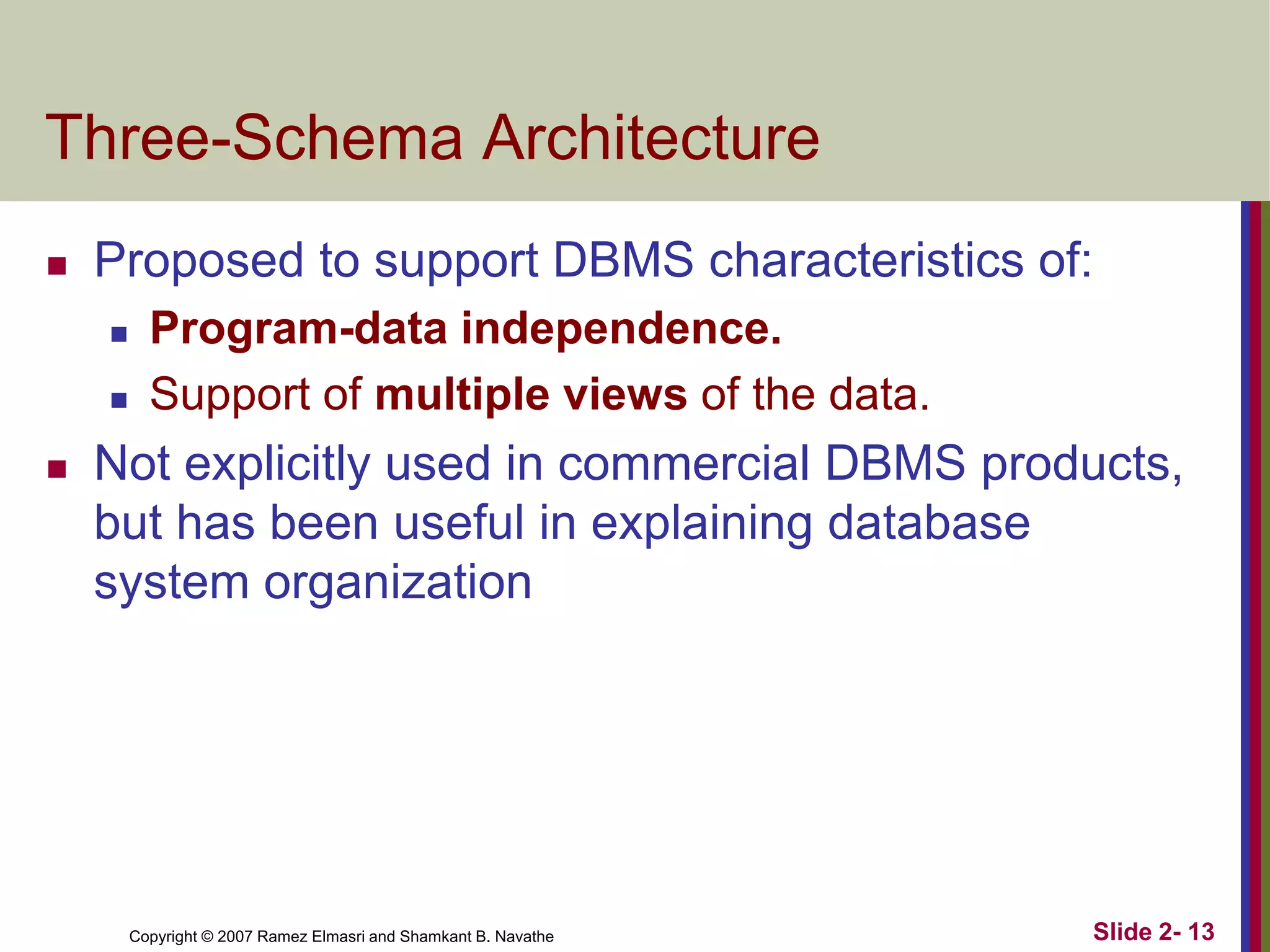 Three-Schema Architecture

Proposed to support DBMS characteristics of:

Program-data independence.

Support of multiple views of the data.

Not explicitly used in commercial DBMS products, but has been useful in explaining database system organization

Copyright © 2007 Ramez Elmasri and Shamkant B. Navathe

Slide 2- 13